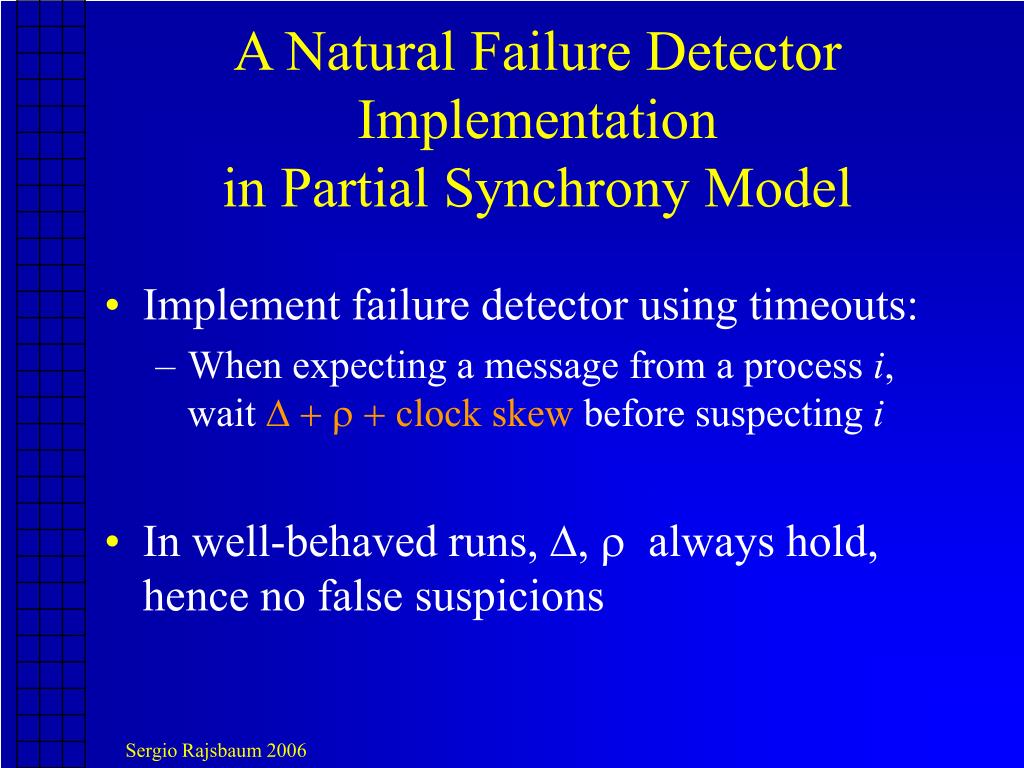 A Natural Failure Detector Implementation
in Partial Synchrony Model

• Implement failure detector using timeouts:
– When expecting a message from a process $i$, wait $\Delta + \rho +$ clock skew before suspecting $i$

• In well-behaved runs, $\Delta$, $\rho$ always hold, hence no false suspicions

Sergio Rajsbaum 2006